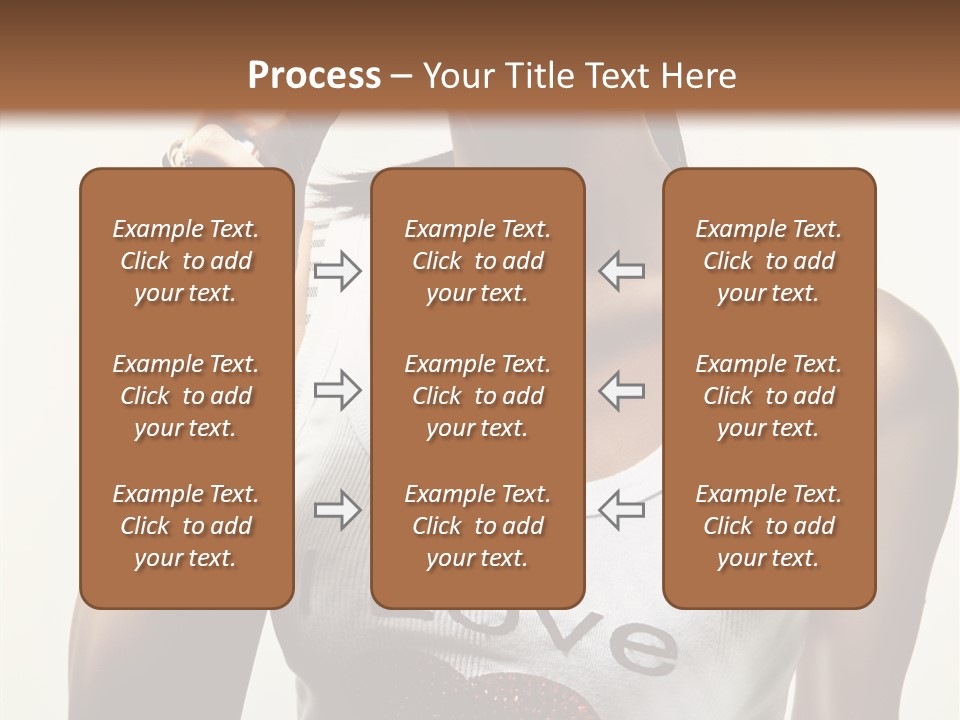 Process – Your Title Text Here

Example Text. Click to add your text.

Example Text. Click to add your text.

Example Text. Click to add your text.

Example Text. Click to add your text.

Example Text. Click to add your text.

Example Text. Click to add your text.

Example Text. Click to add your text.

Example Text. Click to add your text.

Example Text. Click to add your text.

Love